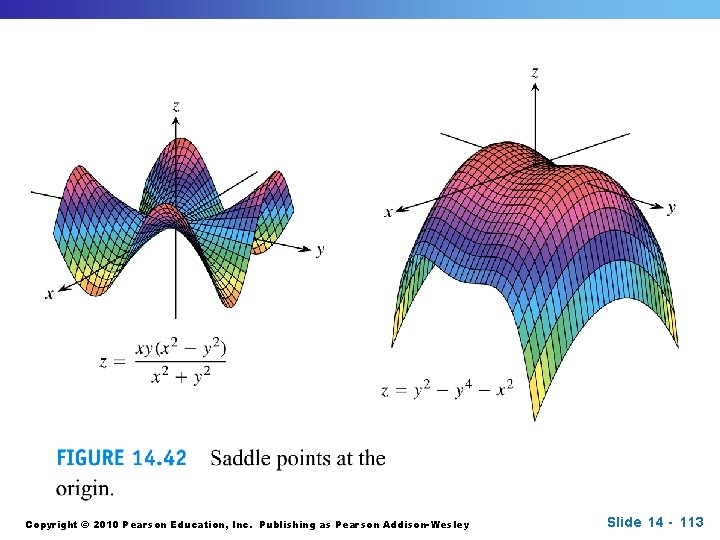 $z$

$y$

$x$

$z = \frac{xy(x^2 - y^2)}{x^2 + y^2}$

$z$

$x$

$y$

$z = y^2 - y^4 - x^2$

FIGURE 14.42 Saddle points at the origin.

Copyright © 2010 Pearson Education, Inc. Publishing as Pearson Addison-Wesley

Slide 14 - 113